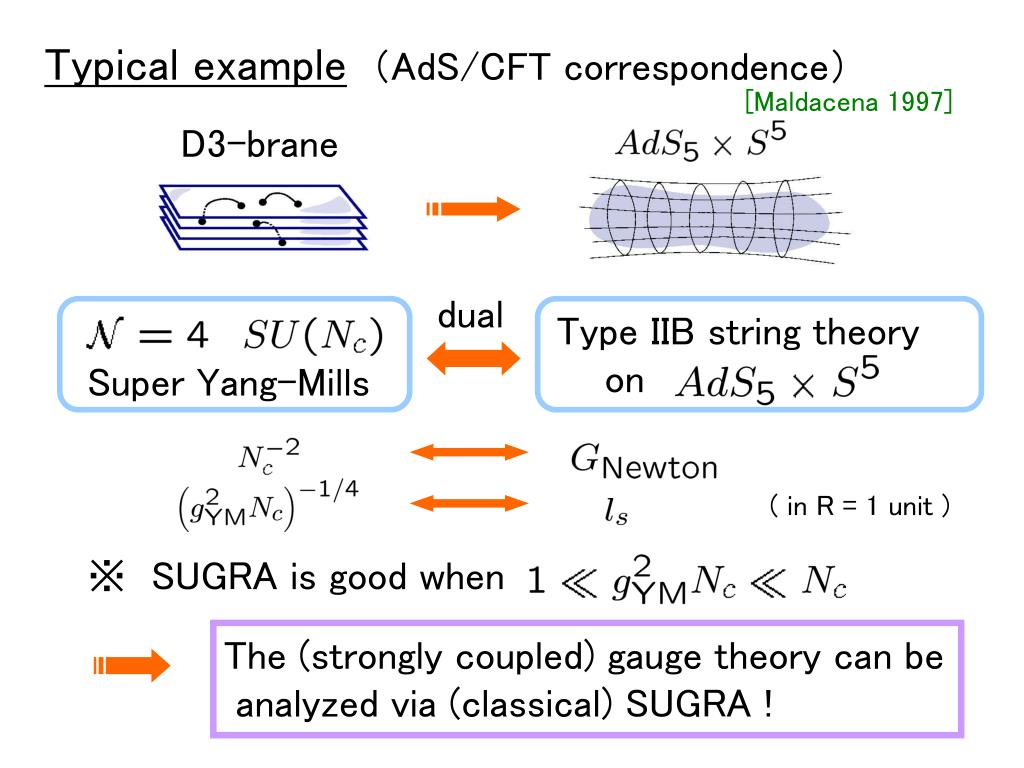 Typical example (AdS/CFT correspondence)

[Maldacena 1997]

D3-brane

$AdS_5 \times S^5$

$\mathcal{N} = 4 \quad SU(N_c)$
Super Yang-Mills

dual

Type IIB string theory
on $AdS_5 \times S^5$

$N_c^{-2}$ $G_{\text{Newton}}$

$\left(g_{\text{YM}}^2 N_c\right)^{-1/4}$ $l_s$ ( in R = 1 unit )

※ SUGRA is good when $1 \ll g_{\text{YM}}^2 N_c \ll N_c$

The (strongly coupled) gauge theory can be analyzed via (classical) SUGRA !